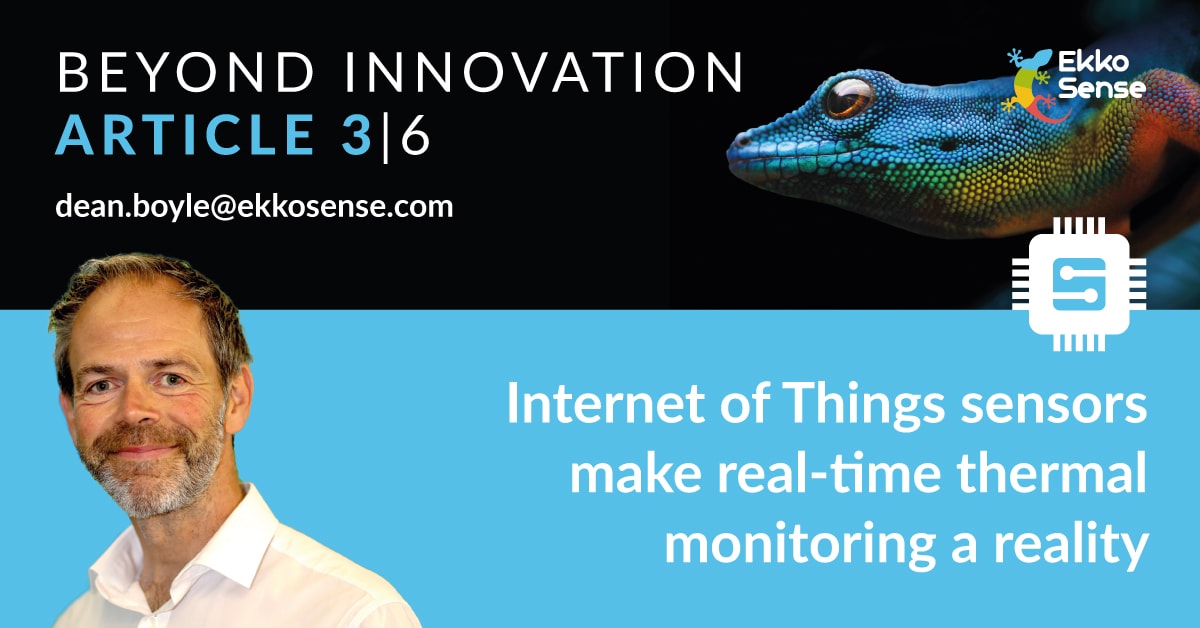 BEYOND INNOVATION
ARTICLE 3|6

dean.boyle@ekkosense.com

Ekko Sense

Internet of Things sensors make real-time thermal monitoring a reality